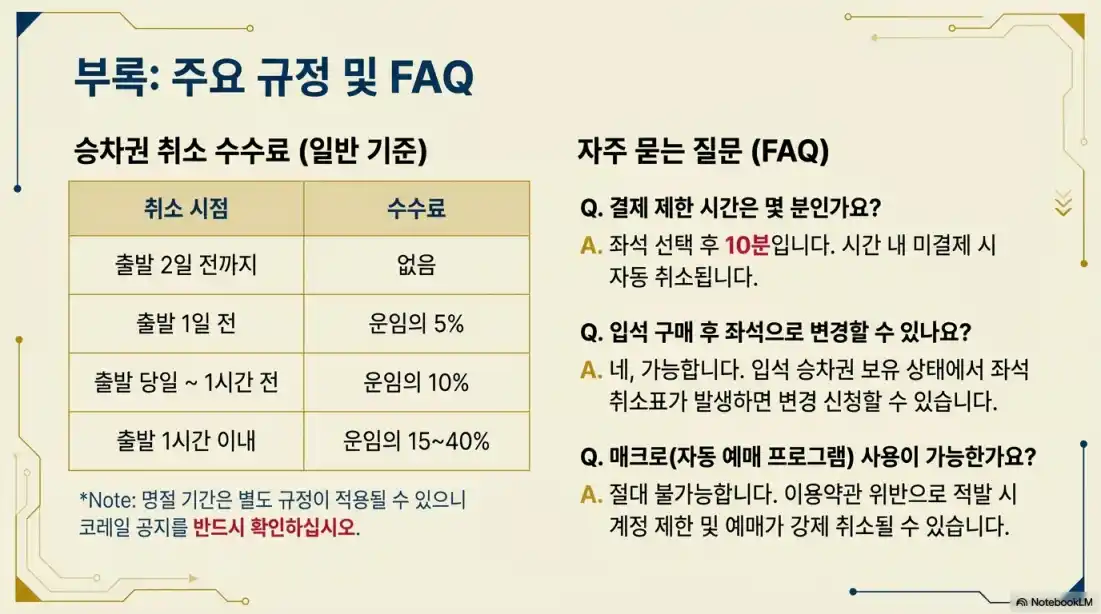 부록: 주요 규정 및 FAQ

승차권 취소 수수료 (일반 기준)

| 취소 시점 | 수수료 |
|---|---|
| 출발 2일 전까지 | 없음 |
| 출발 1일 전 | 운임의 5% |
| 출발 당일 ~ 1시간 전 | 운임의 10% |
| 출발 1시간 이내 | 운임의 15~40% |

*Note: 명절 기간은 별도 규정이 적용될 수 있으니 코레일 공지를 반드시 확인하십시오.

자주 묻는 질문 (FAQ)

Q. 결제 제한 시간은 몇 분인가요?
A. 좌석 선택 후 10분입니다. 시간 내 미결제 시 자동 취소됩니다.

Q. 입석 구매 후 좌석으로 변경할 수 있나요?
A. 네, 가능합니다. 입석 승차권 보유 상태에서 좌석 취소표가 발생하면 변경 신청할 수 있습니다.

Q. 매크로(자동 예매 프로그램) 사용이 가능한가요?
A. 절대 불가능합니다. 이용약관 위반으로 적발 시 계정 제한 및 예매가 강제 취소될 수 있습니다.

NotebookLM